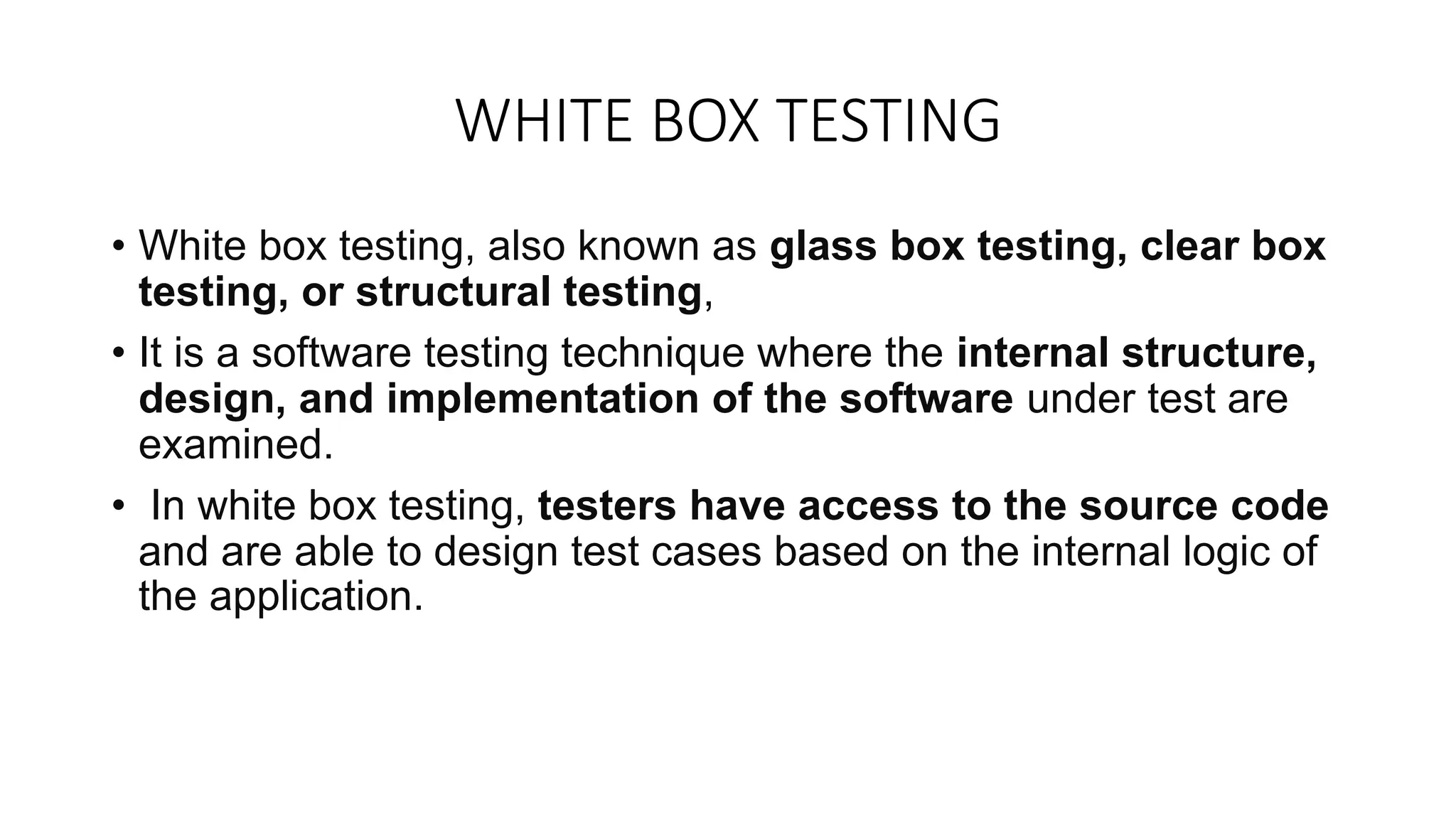 WHITE BOX TESTING

• White box testing, also known as glass box testing, clear box testing, or structural testing,

• It is a software testing technique where the internal structure, design, and implementation of the software under test are examined.

• In white box testing, testers have access to the source code and are able to design test cases based on the internal logic of the application.